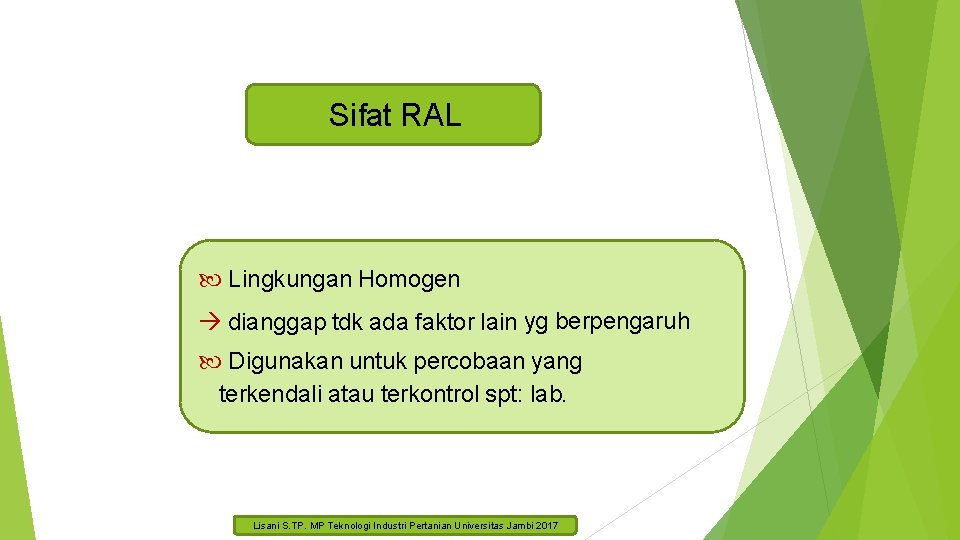 Sifat RAL

Lingkungan Homogen

→ dianggap tdk ada faktor lain yg berpengaruh

Digunakan untuk percobaan yang terkendali atau terkontrol spt: lab.

Lisani S.TP. MP Teknologi Industri Pertanian Universitas Jambi 2017